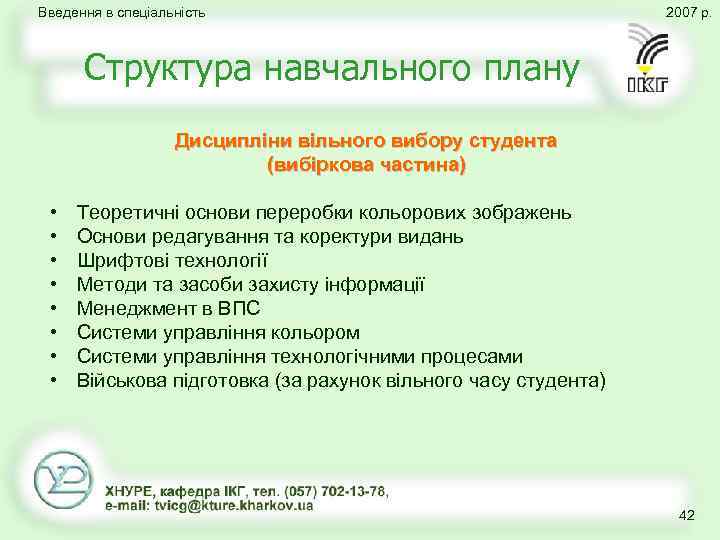 Введення в спеціальність

2007 р.

Структура навчального плану

ІКГ

Дисципліни вільного вибору студента (вибіркова частина)

• Теоретичні основи переробки кольорових зображень
• Основи редагування та коректури видань
• Шрифтові технології
• Методи та засоби захисту інформації
• Менеджмент в ВПС
• Системи управління кольором
• Системи управління технологічними процесами
• Військова підготовка (за рахунок вільного часу студента)

ХНУРЕ, кафедра ІКГ, тел. (057) 702-13-78,
e-mail: tvicg@kture.kharkov.ua

42